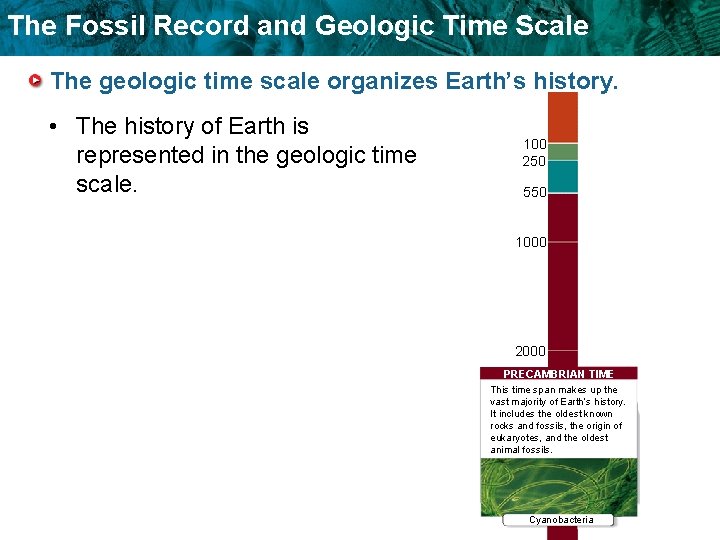 The Fossil Record and Geologic Time Scale

The geologic time scale organizes Earth's history.

• The history of Earth is represented in the geologic time scale.

100
250
550
1000
2000

PRECAMBRIAN TIME
This time span makes up the vast majority of Earth's history. It includes the oldest known rocks and fossils, the origin of eukaryotes, and the oldest animal fossils.

Cyanobacteria